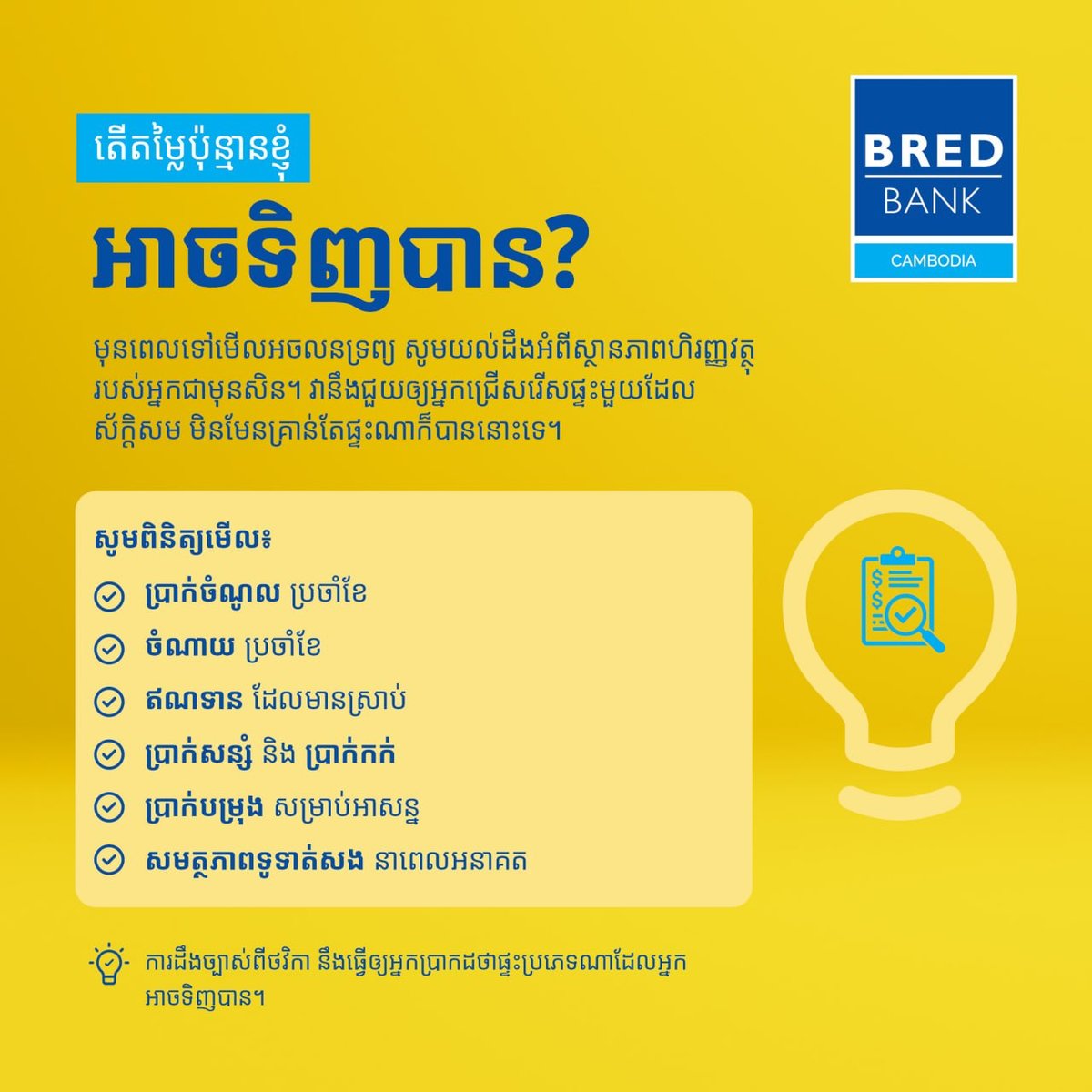 តើតម្លៃប៉ុន្មានខ្ញុំ

អាចទិញបាន?

BRED BANK CAMBODIA

មុនពេលទៅមើលអចលនទ្រព្យ សូមយល់ដឹងអំពីស្ថានភាពហិរញ្ញវត្ថុរបស់អ្នកជាមុនសិន។ វានឹងជួយឲ្យអ្នកជ្រើសរើសផ្ទះមួយដែលស័ក្តិសម មិនមែនគ្រាន់តែផ្ទះណាក៏បាននោះទេ។

សូមពិនិត្យមើល៖

ប្រាក់ចំណូល ប្រចាំខែ

ចំណាយ ប្រចាំខែ

ឥណទាន ដែលមានស្រាប់

ប្រាក់សន្សំ និង ប្រាក់កក់

ប្រាក់បម្រុង សម្រាប់អាសន្ន

សមត្ថភាពទូទាត់សង នាពេលអនាគត

ការដឹងច្បាស់ពីថវិកា នឹងធ្វើឲ្យអ្នកប្រាកដថាផ្ទះប្រភេទណាដែលអ្នកអាចទិញបាន។